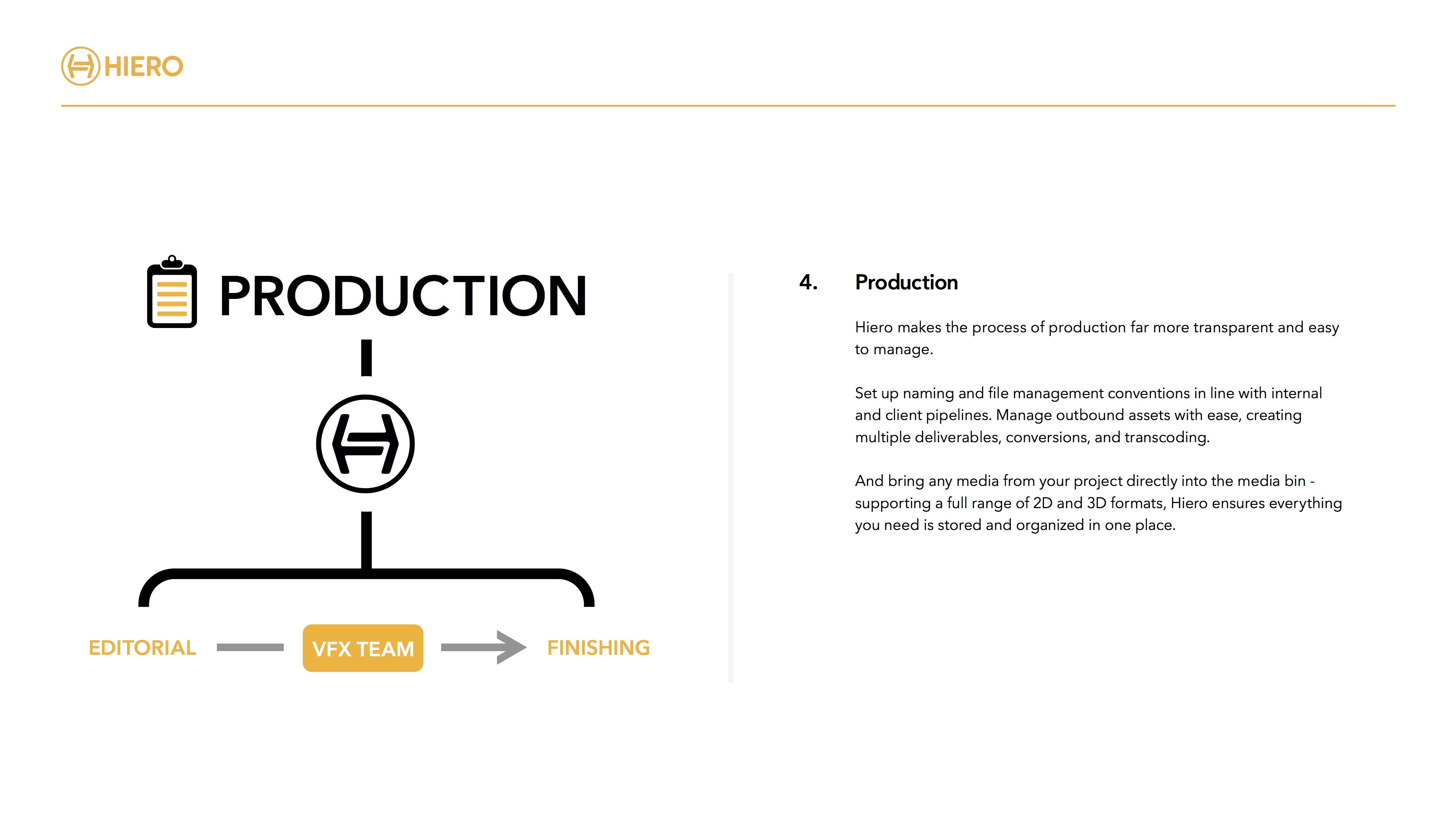 HIERO

PRODUCTION

EDITORIAL

VFX TEAM

FINISHING

4. Production

Hiero makes the process of production far more transparent and easy to manage.

Set up naming and file management conventions in line with internal and client pipelines. Manage outbound assets with ease, creating multiple deliverables, conversions, and transcoding.

And bring any media from your project directly into the media bin - supporting a full range of 2D and 3D formats, Hiero ensures everything you need is stored and organized in one place.